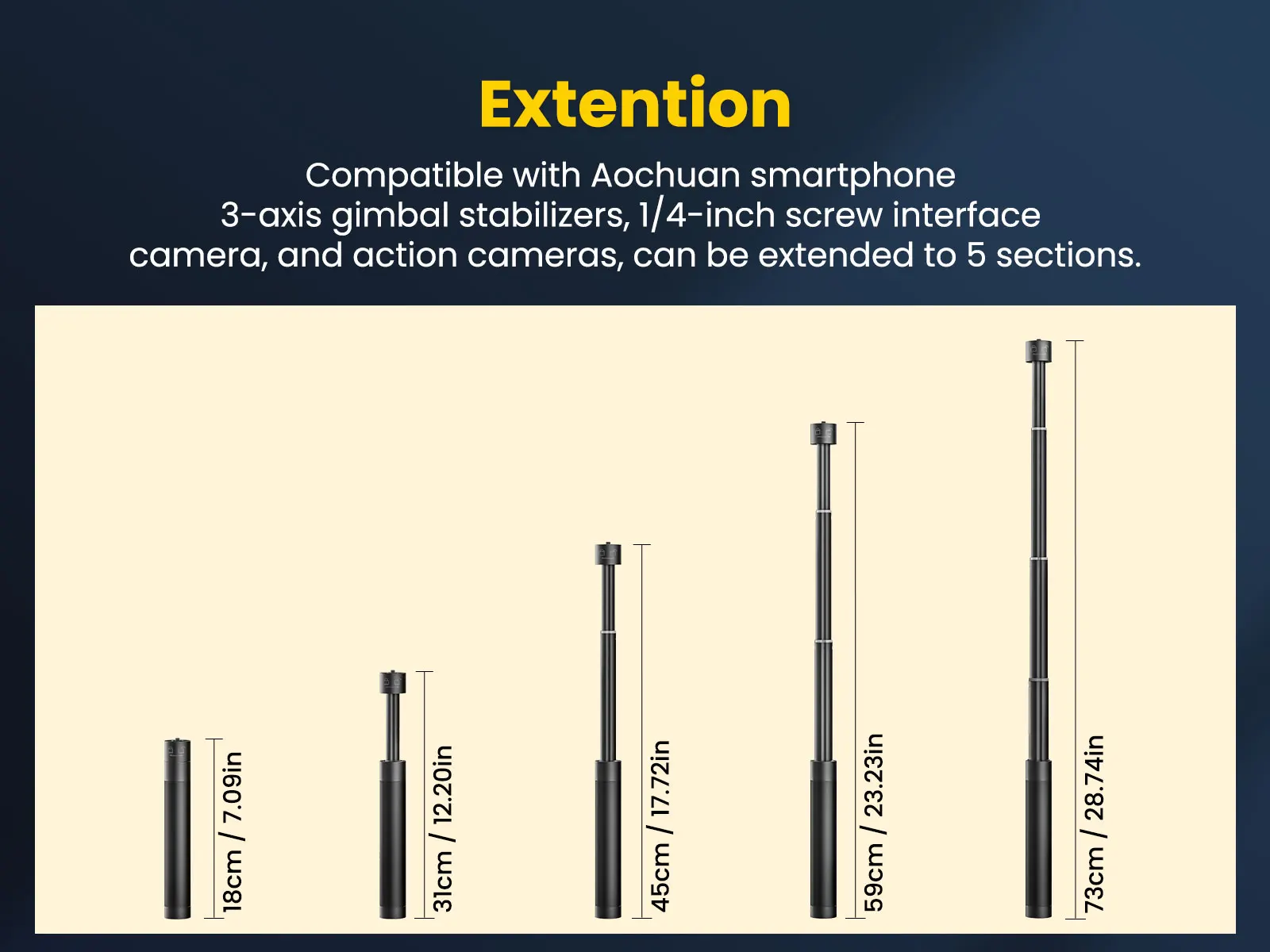 Extention

Compatible with Aochuan smartphone 3-axis gimbal stabilizers, 1/4-inch screw interface camera, and action cameras, can be extended to 5 sections.

18cm / 7.09in

31cm / 12.20in

45cm / 17.72in

59cm / 23.23in

73cm / 28.74in